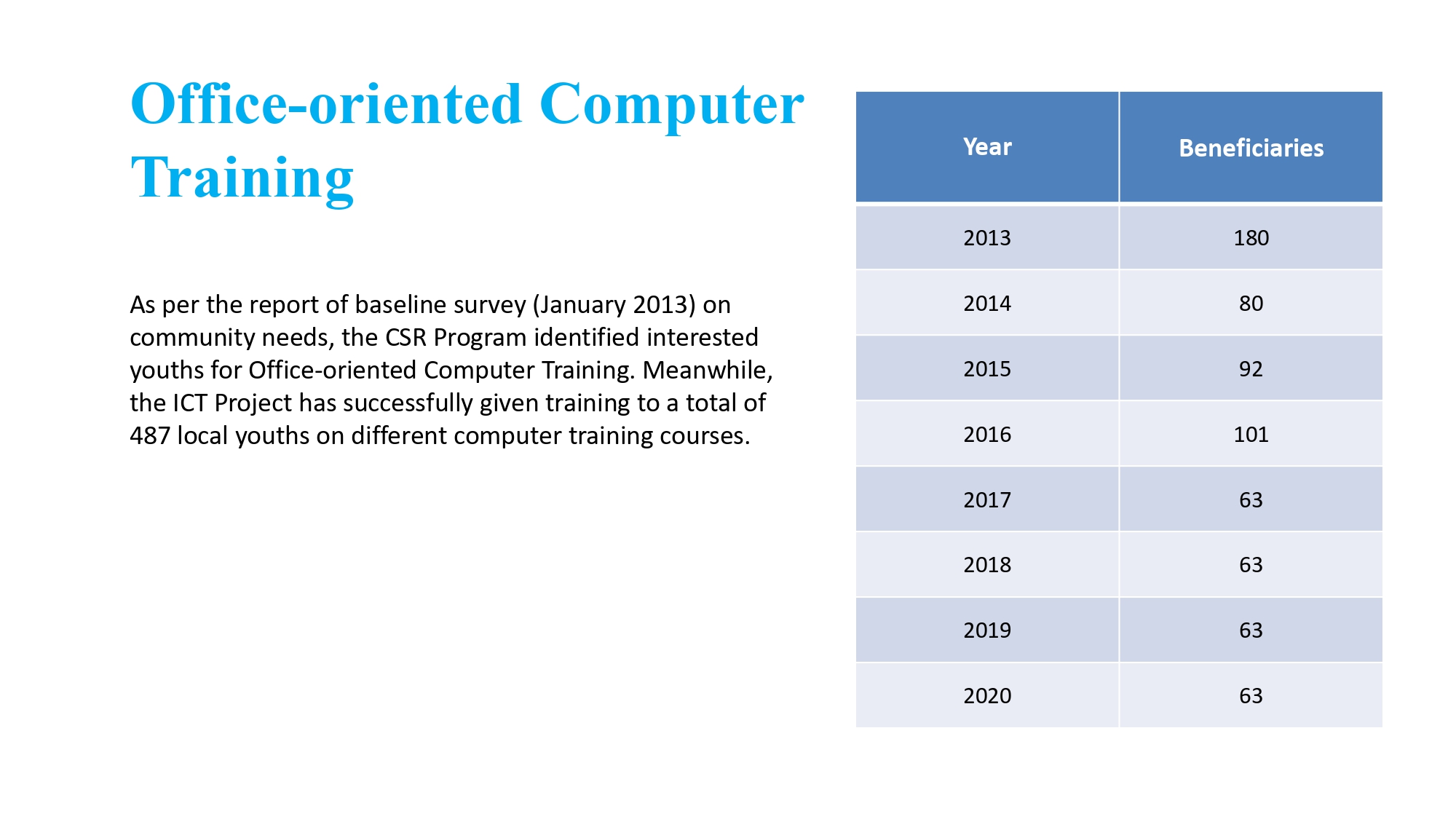 Office-oriented Computer Training

As per the report of baseline survey (January 2013) on community needs, the CSR Program identified interested youths for Office-oriented Computer Training. Meanwhile, the ICT Project has successfully given training to a total of 487 local youths on different computer training courses.

| Year | Beneficiaries |
|---|---|
| 2013 | 180 |
| 2014 | 80 |
| 2015 | 92 |
| 2016 | 101 |
| 2017 | 63 |
| 2018 | 63 |
| 2019 | 63 |
| 2020 | 63 |